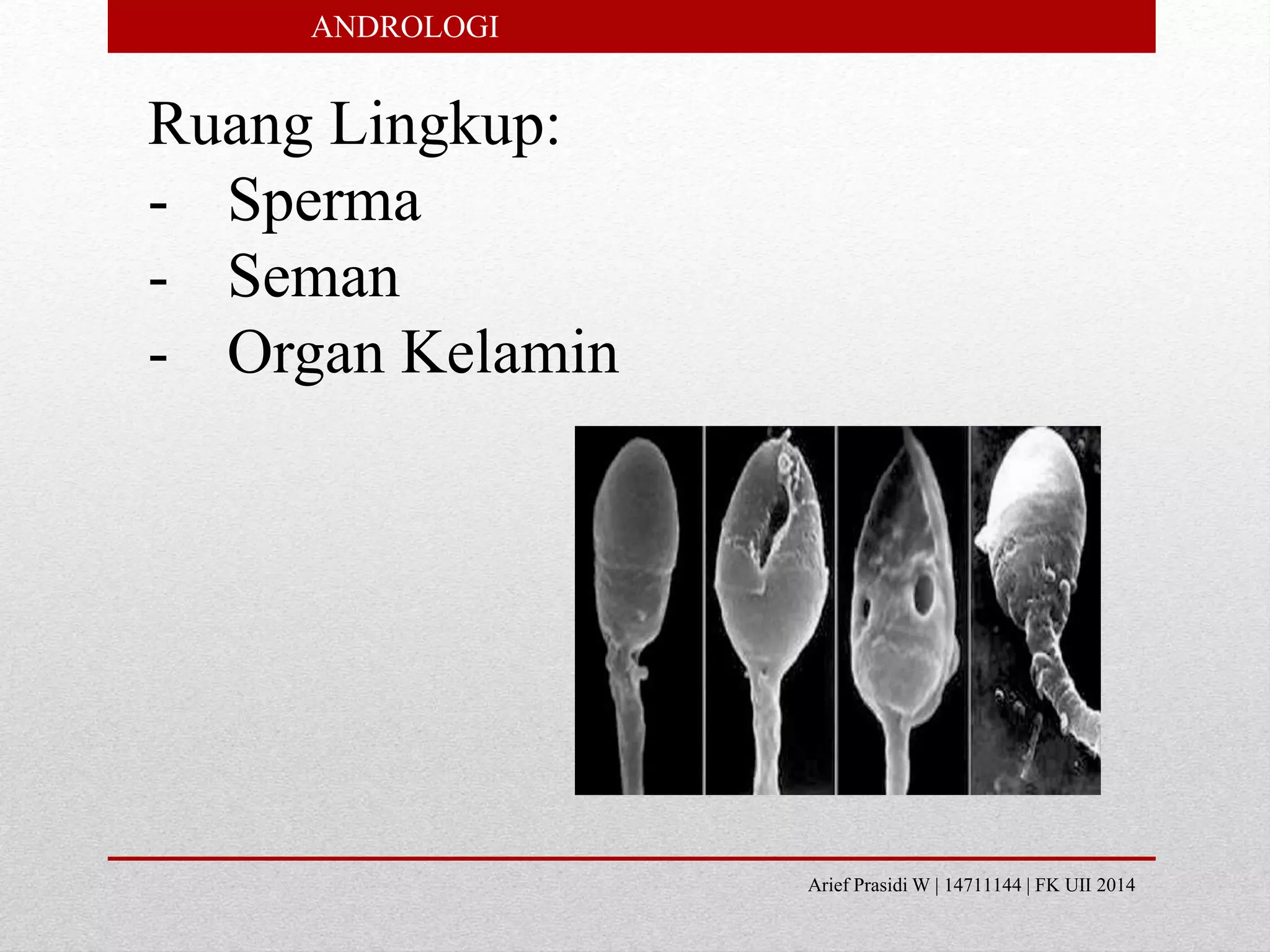 ANDROLOGI

Ruang Lingkup:
- Sperma
- Seman
- Organ Kelamin

Arief Prasidi W | 14711144 | FK UII 2014